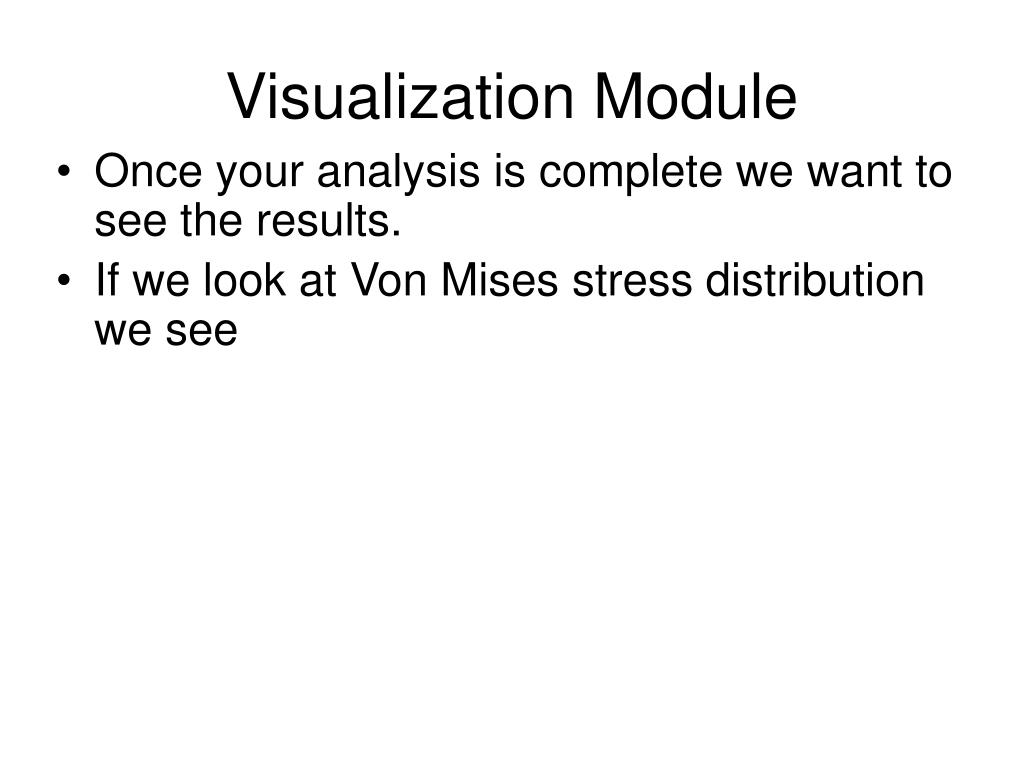 Visualization Module

• Once your analysis is complete we want to see the results.
• If we look at Von Mises stress distribution we see